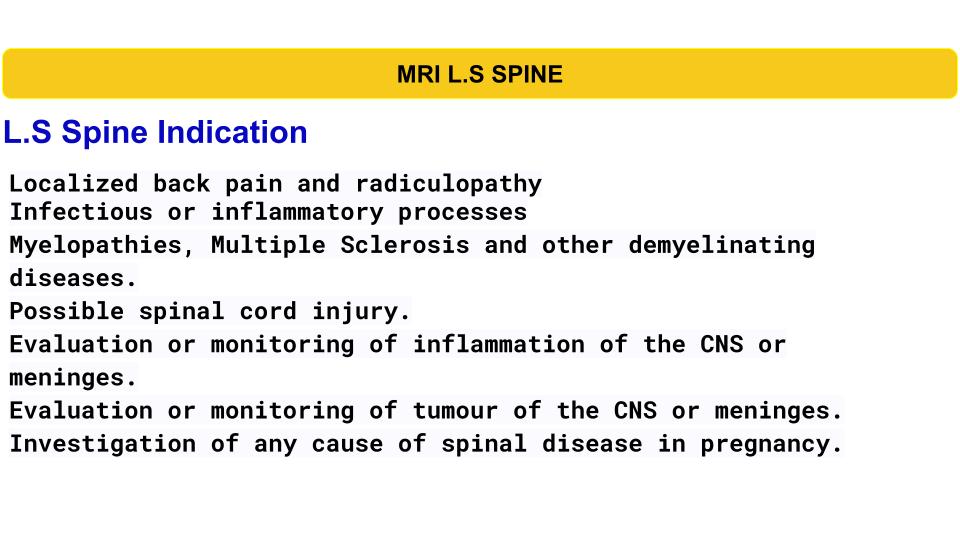 MRI L.S SPINE

L.S Spine Indication

Localized back pain and radiculopathy
Infectious or inflammatory processes
Myelopathies, Multiple Sclerosis and other demyelinating diseases.
Possible spinal cord injury.
Evaluation or monitoring of inflammation of the CNS or meninges.
Evaluation or monitoring of tumour of the CNS or meninges.
Investigation of any cause of spinal disease in pregnancy.